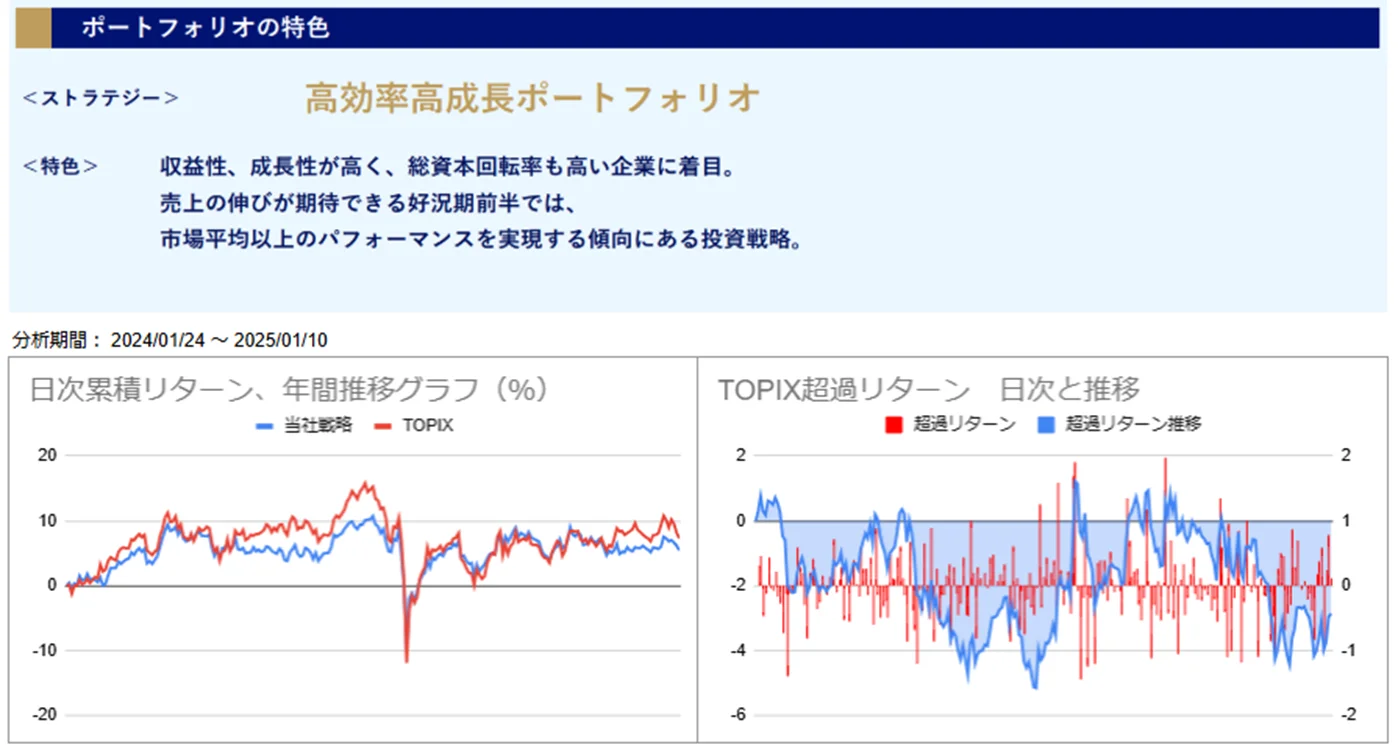 ポートフォリオの特色

＜ストラテジー＞ 高効率高成長ポートフォリオ

＜特色＞ 収益性、成長性が高く、総資本回転率も高い企業に着目。
売上の伸びが期待できる好況期前半では、
市場平均以上のパフォーマンスを実現する傾向にある投資戦略。

分析期間： 2024/01/24 ～ 2025/01/10

日次累積リターン、年間推移グラフ（%）

当社戦略 TOPIX

20
10
0
-10
-20

TOPIX超過リターン　日次と推移

超過リターン 超過リターン推移

2
0
-2
-4
-6

2
1
0
-1
-2